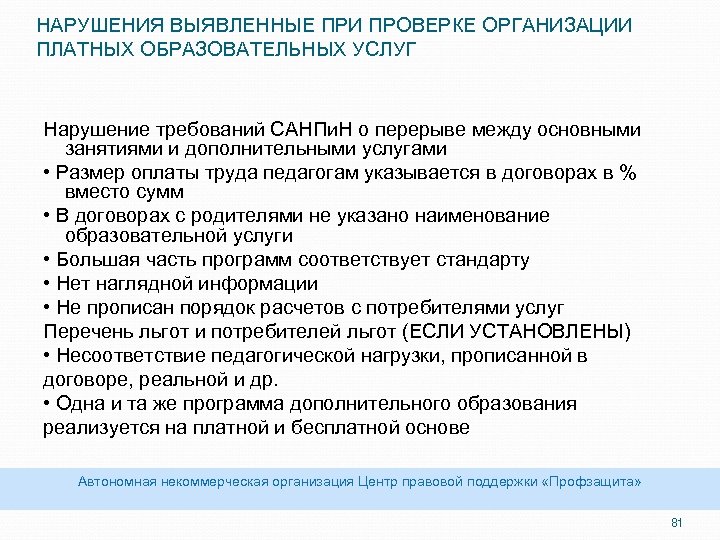 НАРУШЕНИЯ ВЫЯВЛЕННЫЕ ПРИ ПРОВЕРКЕ ОРГАНИЗАЦИИ ПЛАТНЫХ ОБРАЗОВАТЕЛЬНЫХ УСЛУГ

Нарушение требований САНПиН о перерыве между основными занятиями и дополнительными услугами

• Размер оплаты труда педагогам указывается в договорах в % вместо сумм

• В договорах с родителями не указано наименование образовательной услуги

• Большая часть программ соответствует стандарту

• Нет наглядной информации

• Не прописан порядок расчетов с потребителями услуг

Перечень льгот и потребителей льгот (ЕСЛИ УСТАНОВЛЕНЫ)

• Несоответствие педагогической нагрузки, прописанной в договоре, реальной и др.

• Одна и та же программа дополнительного образования реализуется на платной и бесплатной основе

Автономная некоммерческая организация Центр правовой поддержки «Профзащита»

81